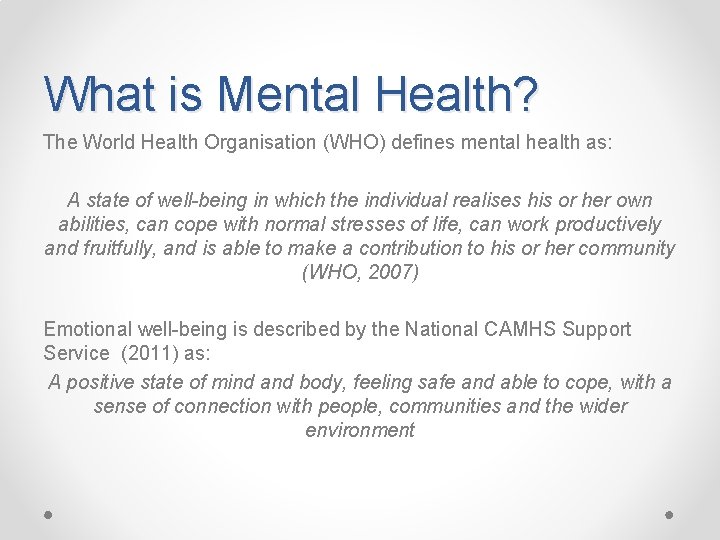 What is Mental Health?

The World Health Organisation (WHO) defines mental health as:

A state of well-being in which the individual realises his or her own abilities, can cope with normal stresses of life, can work productively and fruitfully, and is able to make a contribution to his or her community (WHO, 2007)

Emotional well-being is described by the National CAMHS Support Service (2011) as:

A positive state of mind and body, feeling safe and able to cope, with a sense of connection with people, communities and the wider environment